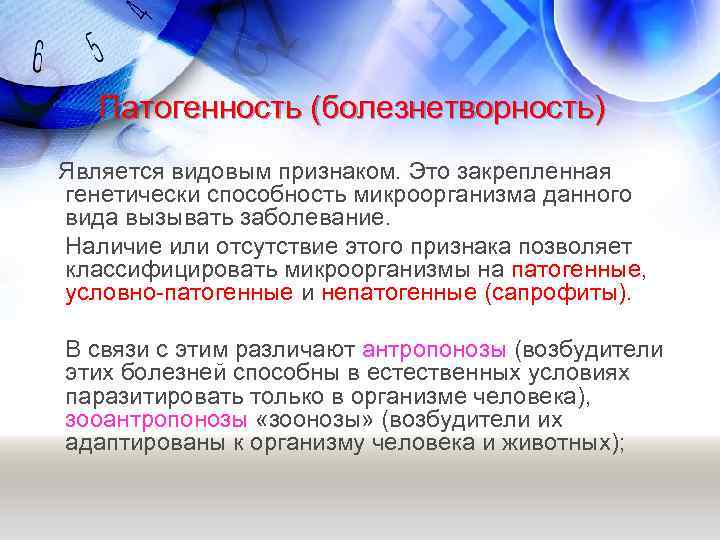 6 5 4

Патогенность (болезнетворность)

Является видовым признаком. Это закрепленная генетически способность микроорганизма данного вида вызывать заболевание.

Наличие или отсутствие этого признака позволяет классифицировать микроорганизмы на патогенные, условно-патогенные и непатогенные (сапрофиты).

В связи с этим различают антропонозы (возбудители этих болезней способны в естественных условиях паразитировать только в организме человека), зооантропонозы «зоонозы» (возбудители их адаптированы к организму человека и животных);